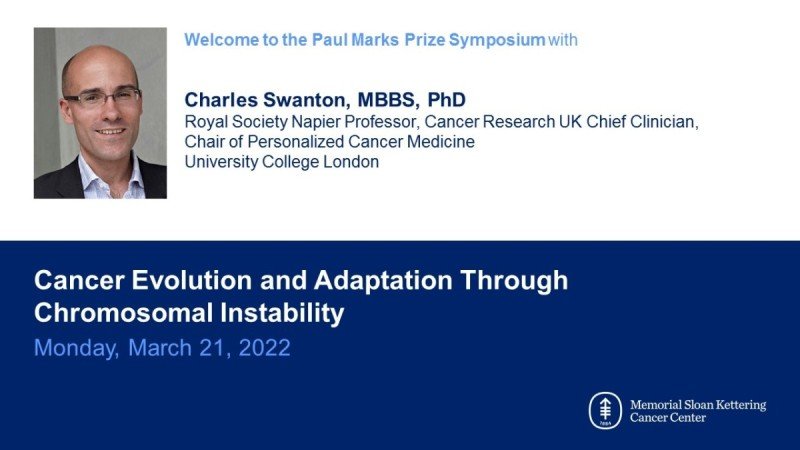 Welcome to the Paul Marks Prize Symposium with

Charles Swanton, MBBS, PhD
Royal Society Napier Professor, Cancer Research UK Chief Clinician, Chair of Personalized Cancer Medicine
University College London

Cancer Evolution and Adaptation Through Chromosomal Instability
Monday, March 21, 2022

Memorial Sloan Kettering Cancer Center